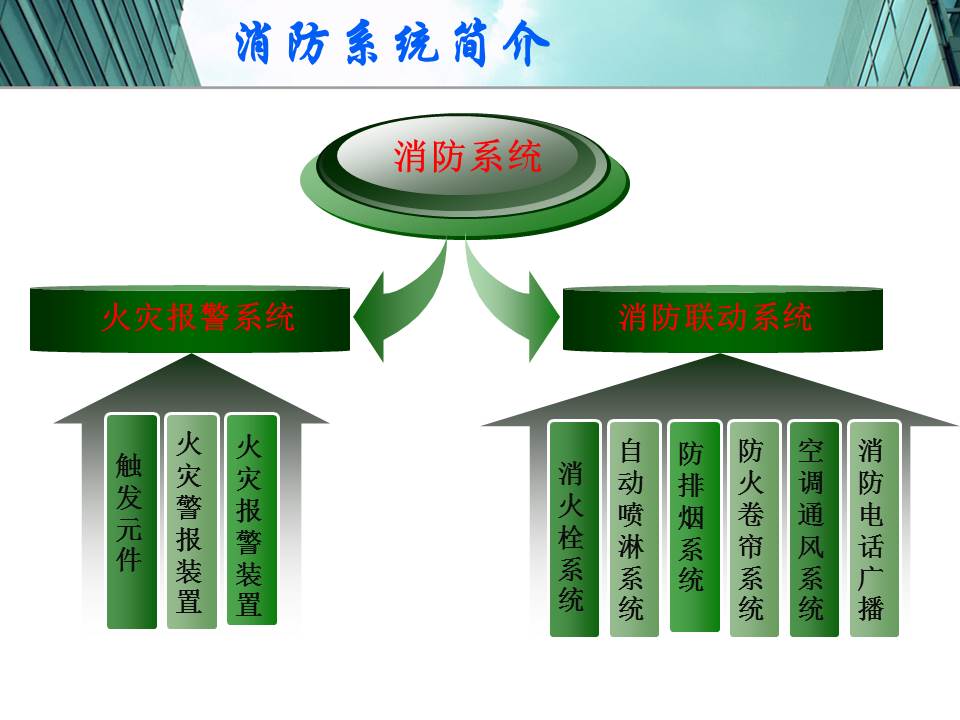 消防系统简介

消防系统

火灾报警系统

消防联动系统

触发元件

火灾警报装置

火灾报警装置

消火栓系统

自动喷淋系统

防排烟系统

防火卷帘系统

空调通风系统

消防电话广播